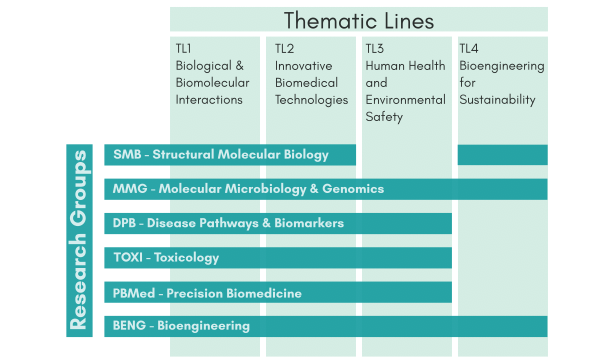 Thematic Lines

TL1
Biological & Biomolecular Interactions

TL2
Innovative Biomedical Technologies

TL3
Human Health and Environmental Safety

TL4
Bioengineering for Sustainability

Research Groups

SMB - Structural Molecular Biology

MMG - Molecular Microbiology & Genomics

DPB - Disease Pathways & Biomarkers

TOXI - Toxicology

PBMed - Precision Biomedicine

BENG - Bioengineering